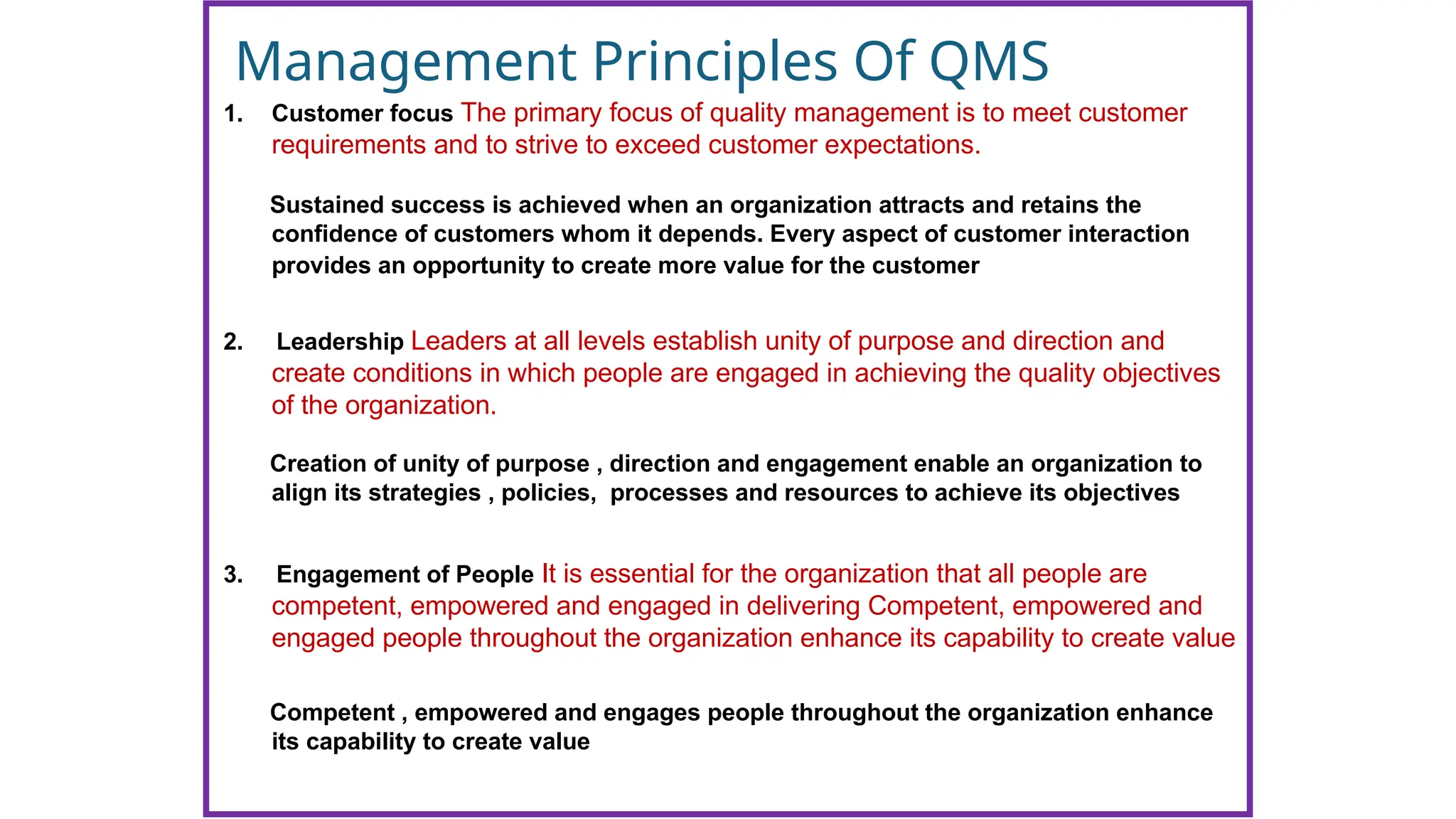 Management Principles Of QMS

1. Customer focus The primary focus of quality management is to meet customer requirements and to strive to exceed customer expectations.

Sustained success is achieved when an organization attracts and retains the confidence of customers whom it depends. Every aspect of customer interaction provides an opportunity to create more value for the customer

2. Leadership Leaders at all levels establish unity of purpose and direction and create conditions in which people are engaged in achieving the quality objectives of the organization.

Creation of unity of purpose , direction and engagement enable an organization to align its strategies , policies, processes and resources to achieve its objectives

3. Engagement of People It is essential for the organization that all people are competent, empowered and engaged in delivering Competent, empowered and engaged people throughout the organization enhance its capability to create value

Competent , empowered and engages people throughout the organization enhance its capability to create value